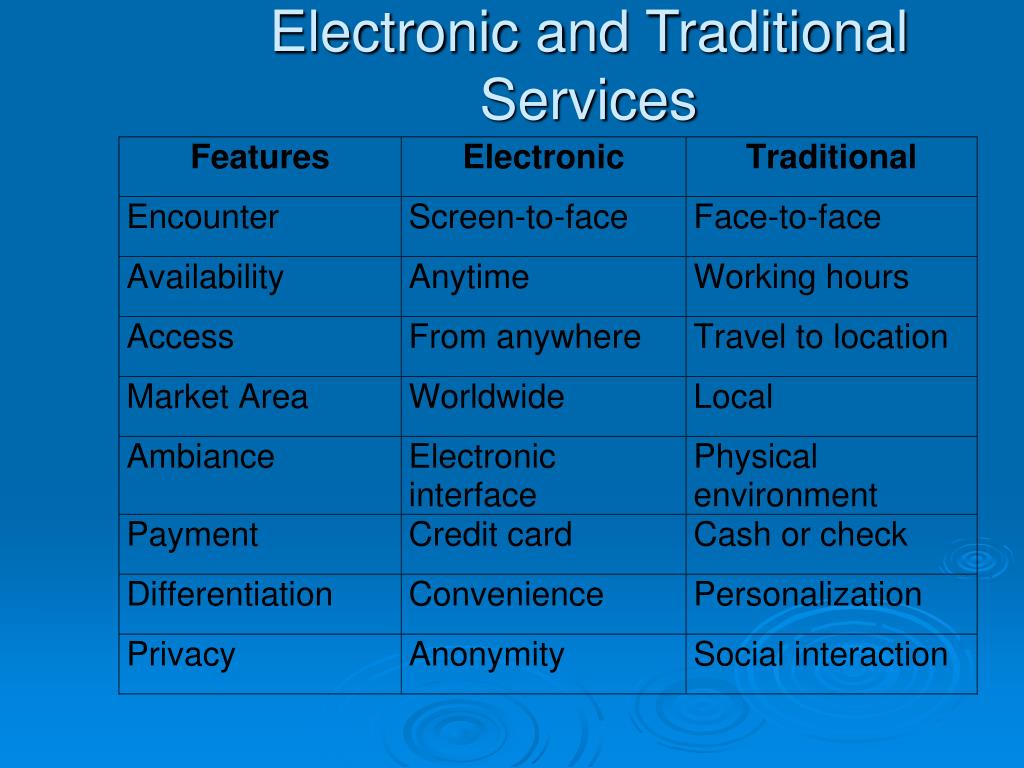 Electronic and Traditional Services

| Features | Electronic | Traditional |
|---|---|---|
| Encounter | Screen-to-face | Face-to-face |
| Availability | Anytime | Working hours |
| Access | From anywhere | Travel to location |
| Market Area | Worldwide | Local |
| Ambiance | Electronic interface | Physical environment |
| Payment | Credit card | Cash or check |
| Differentiation | Convenience | Personalization |
| Privacy | Anonymity | Social interaction |